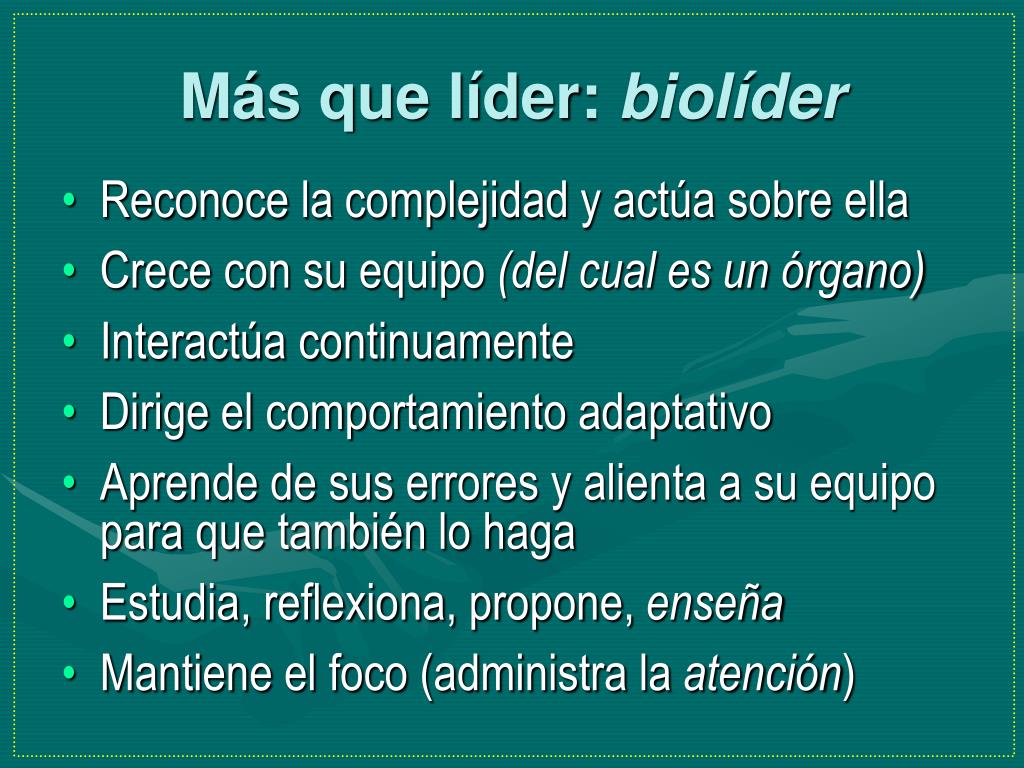 Más que líder: biolíder

• Reconoce la complejidad y actúa sobre ella
• Crece con su equipo (del cual es un órgano)
• Interactúa continuamente
• Dirige el comportamiento adaptativo
• Aprende de sus errores y alienta a su equipo para que también lo haga
• Estudia, reflexiona, propone, enseña
• Mantiene el foco (administra la atención)